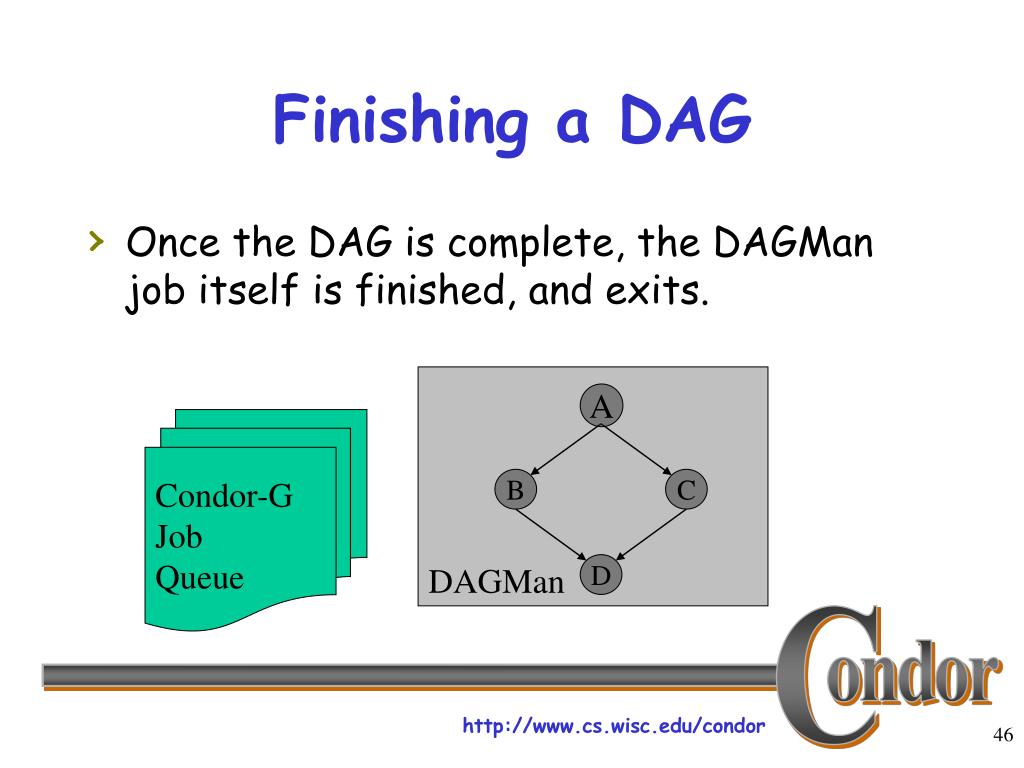 Finishing a DAG

› Once the DAG is complete, the DAGMan job itself is finished, and exits.

Condor-G Job Queue

A

B

C

D

DAGMan

Condor

http://www.cs.wisc.edu/condor

46